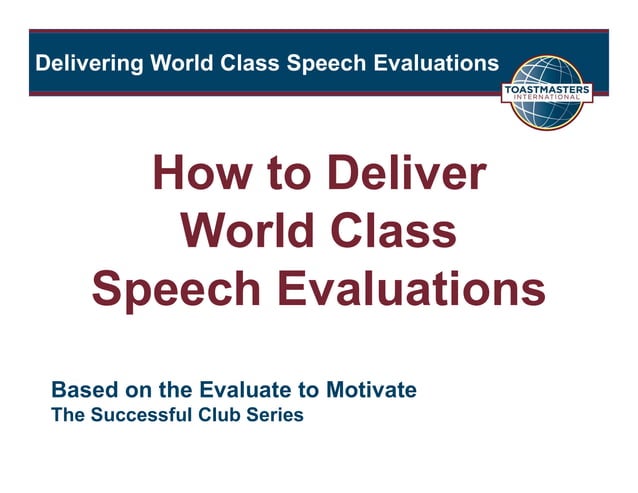 Delivering World Class Speech Evaluations

TOASTMASTERS
INTERNATIONAL

How to Deliver World Class Speech Evaluations

Based on the Evaluate to Motivate
The Successful Club Series